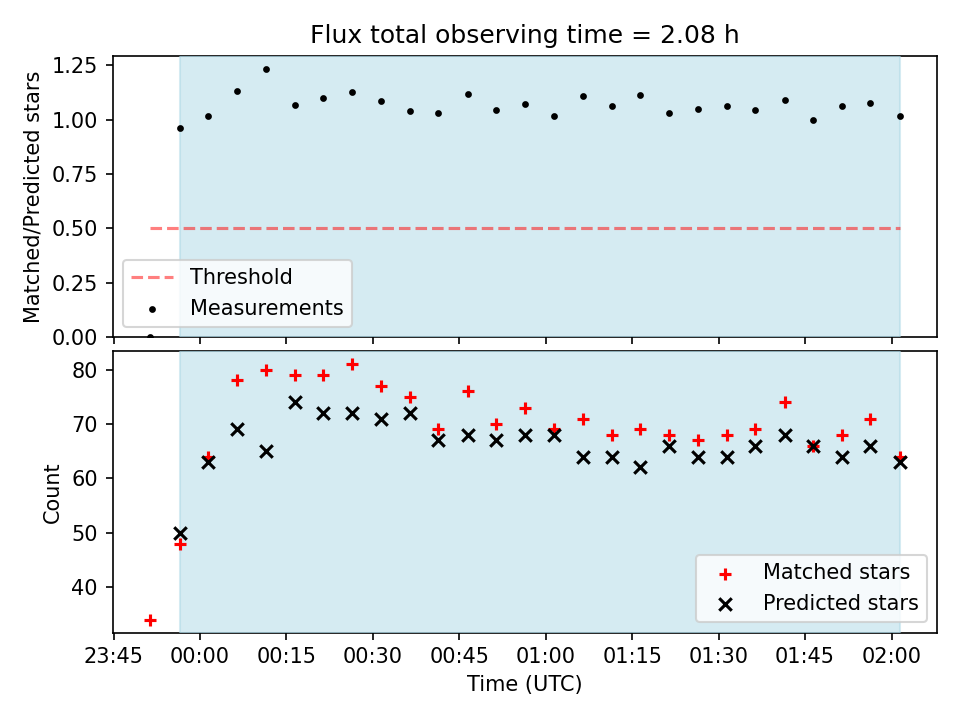 Flux total observing time = 2.08 h

Matched/Predicted stars

1.25
1.00
0.75
0.50
0.25
0.00

Threshold
Measurements

Count

80
70
60
50
40

Matched stars
Predicted stars

23:45 00:00 00:15 00:30 00:45 01:00 01:15 01:30 01:45 02:00

Time (UTC)